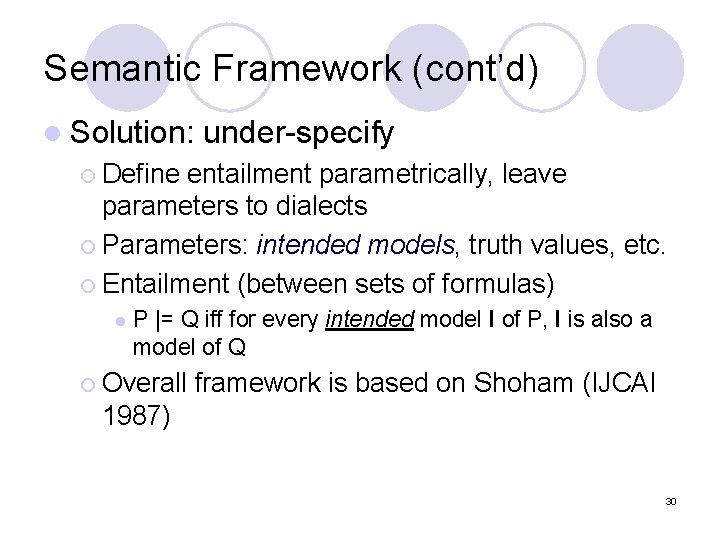 Semantic Framework (cont'd)

Solution: under-specify

Define entailment parametrically, leave parameters to dialects

Parameters: intended models, truth values, etc.

Entailment (between sets of formulas)

P |= Q iff for every intended model I of P, I is also a model of Q

Overall framework is based on Shoham (IJCAI 1987)

30